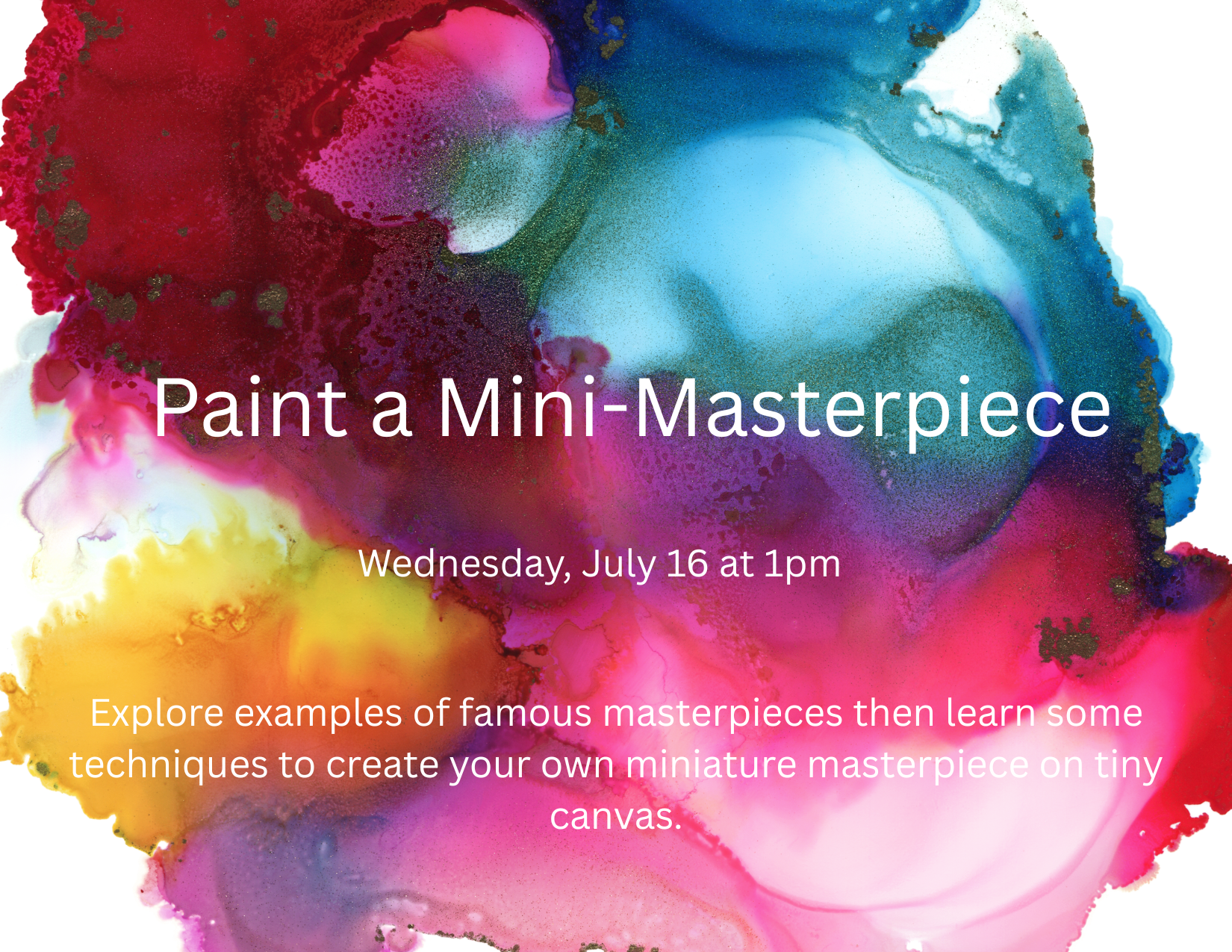 Paint a Mini-Masterpiece

Wednesday, July 16 at 1pm

Explore examples of famous masterpieces then learn some techniques to create your own miniature masterpiece on tiny canvas.